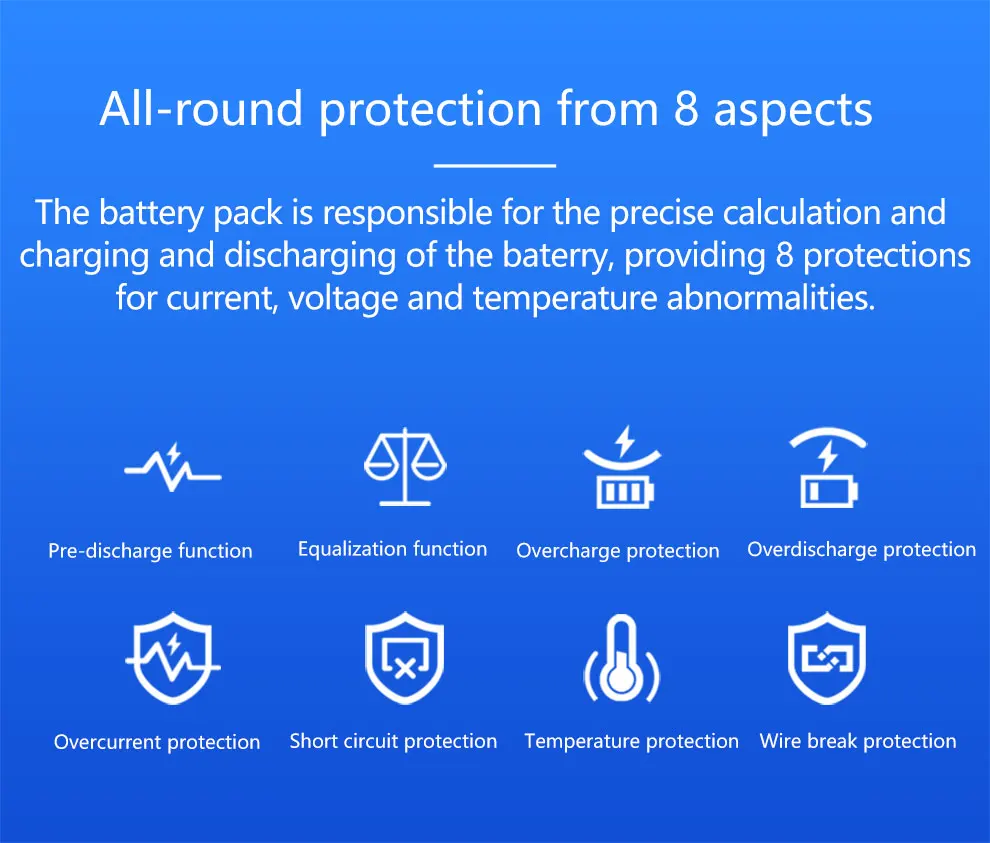 All-round protection from 8 aspects

The battery pack is responsible for the precise calculation and charging and discharging of the baterry, providing 8 protections for current, voltage and temperature abnormalities.

Pre-discharge function

Equalization function

Overcharge protection

Overdischarge protection

Overcurrent protection

Short circuit protection

Temperature protection

Wire break protection